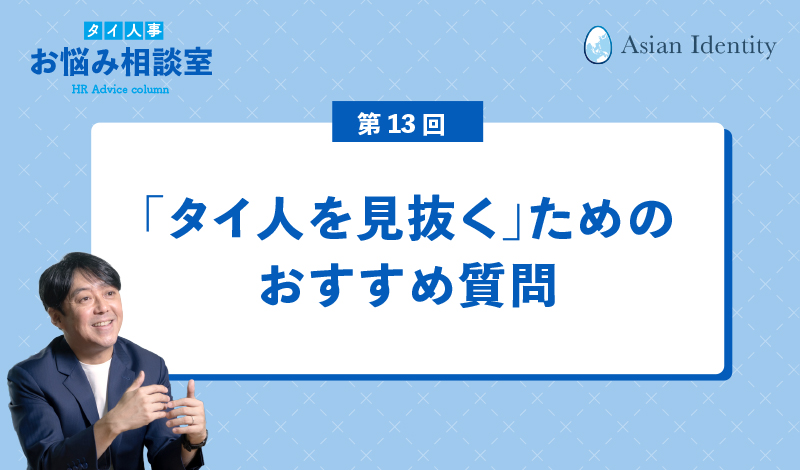 タイ人事
お悩み相談室
HR Advice column

Asian Identity

第13回

「タイ人を見抜く」ための
おすすめ質問